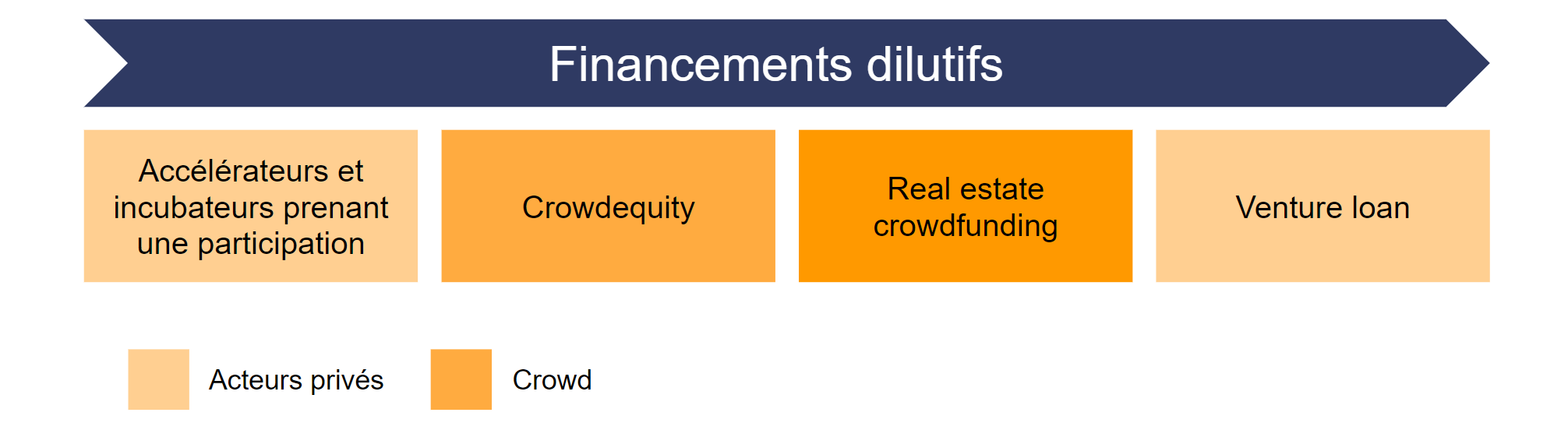 Financements dilutifs

Accélérateurs et incubateurs prenant une participation

Crowdequity

Real estate crowdfunding

Venture loan

Acteurs privés

Crowd